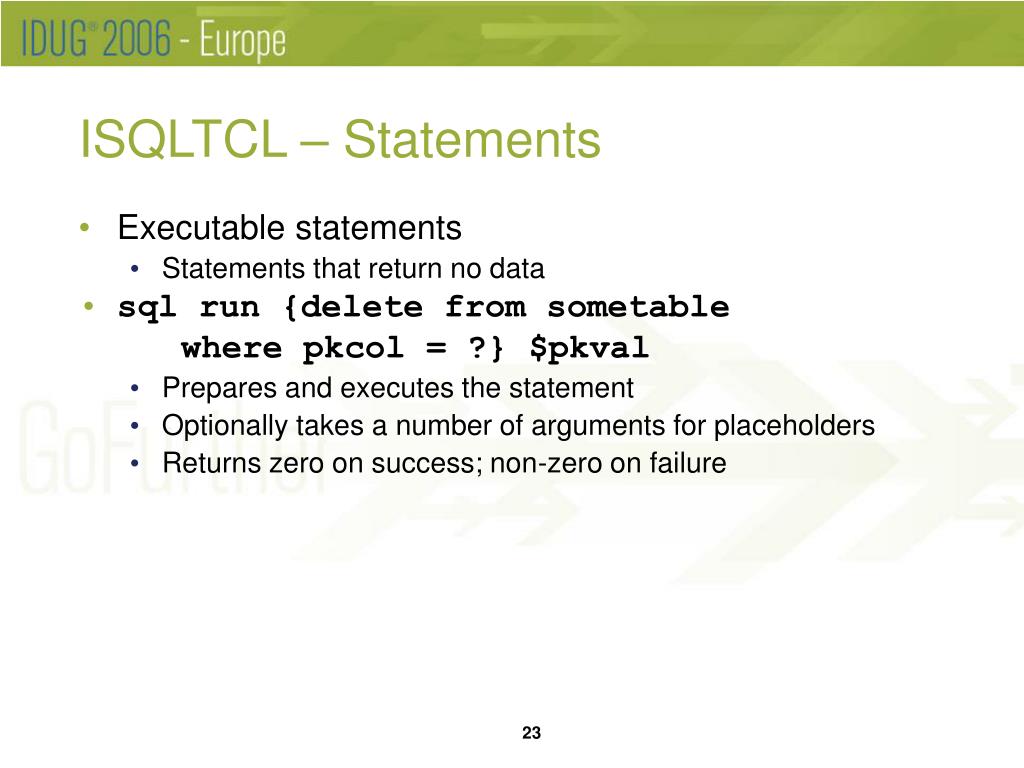 IDUG® 2006 - Europe

ISQLTCL – Statements

• Executable statements
  • Statements that return no data
• sql run {delete from sometable
  where pkcol = ?} $pkval
  • Prepares and executes the statement
  • Optionally takes a number of arguments for placeholders
  • Returns zero on success; non-zero on failure

GoFurther

23